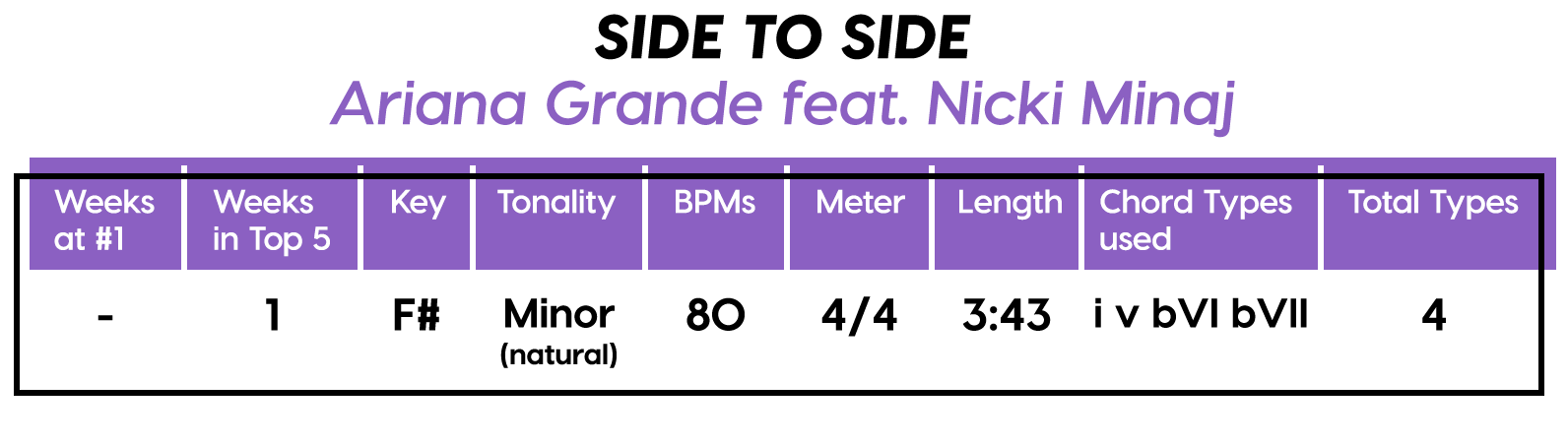 SIDE TO SIDE
Ariana Grande feat. Nicki Minaj

| Weeks at #1 | Weeks in Top 5 | Key | Tonality | BPMs | Meter | Length | Chord Types used | Total Types |
|---|---|---|---|---|---|---|---|---|
| - | 1 | F# | Minor (natural) | 80 | 4/4 | 3:43 | i v bVI bVII | 4 |